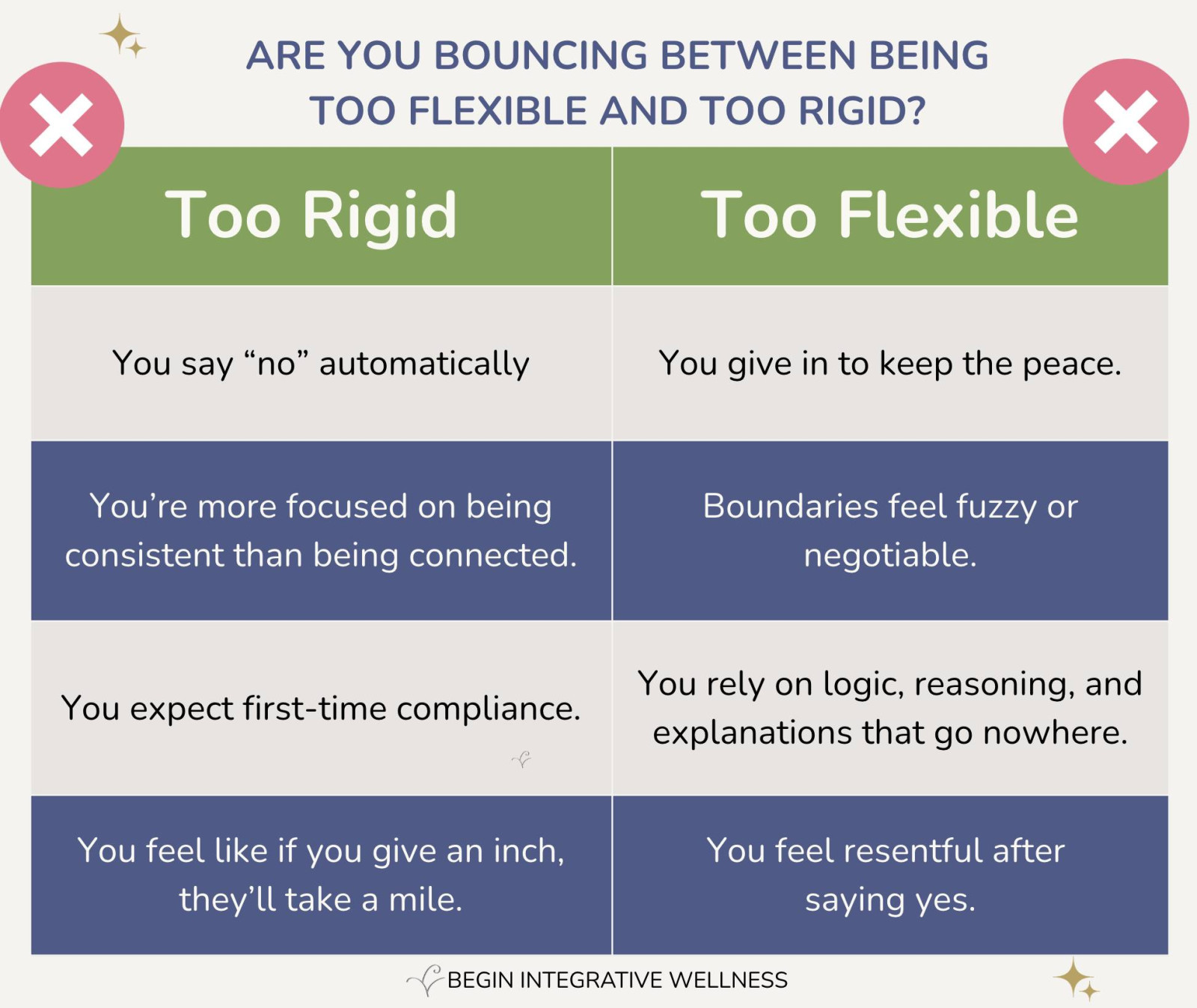 ARE YOU BOUNCING BETWEEN BEING TOO FLEXIBLE AND TOO RIGID?

| Too Rigid | Too Flexible |
|---|---|
| You say “no” automatically | You give in to keep the peace. |
| You’re more focused on being consistent than being connected. | Boundaries feel fuzzy or negotiable. |
| You expect first-time compliance. | You rely on logic, reasoning, and explanations that go nowhere. |
| You feel like if you give an inch, they’ll take a mile. | You feel resentful after saying yes. |

BEGIN INTEGRATIVE WELLNESS